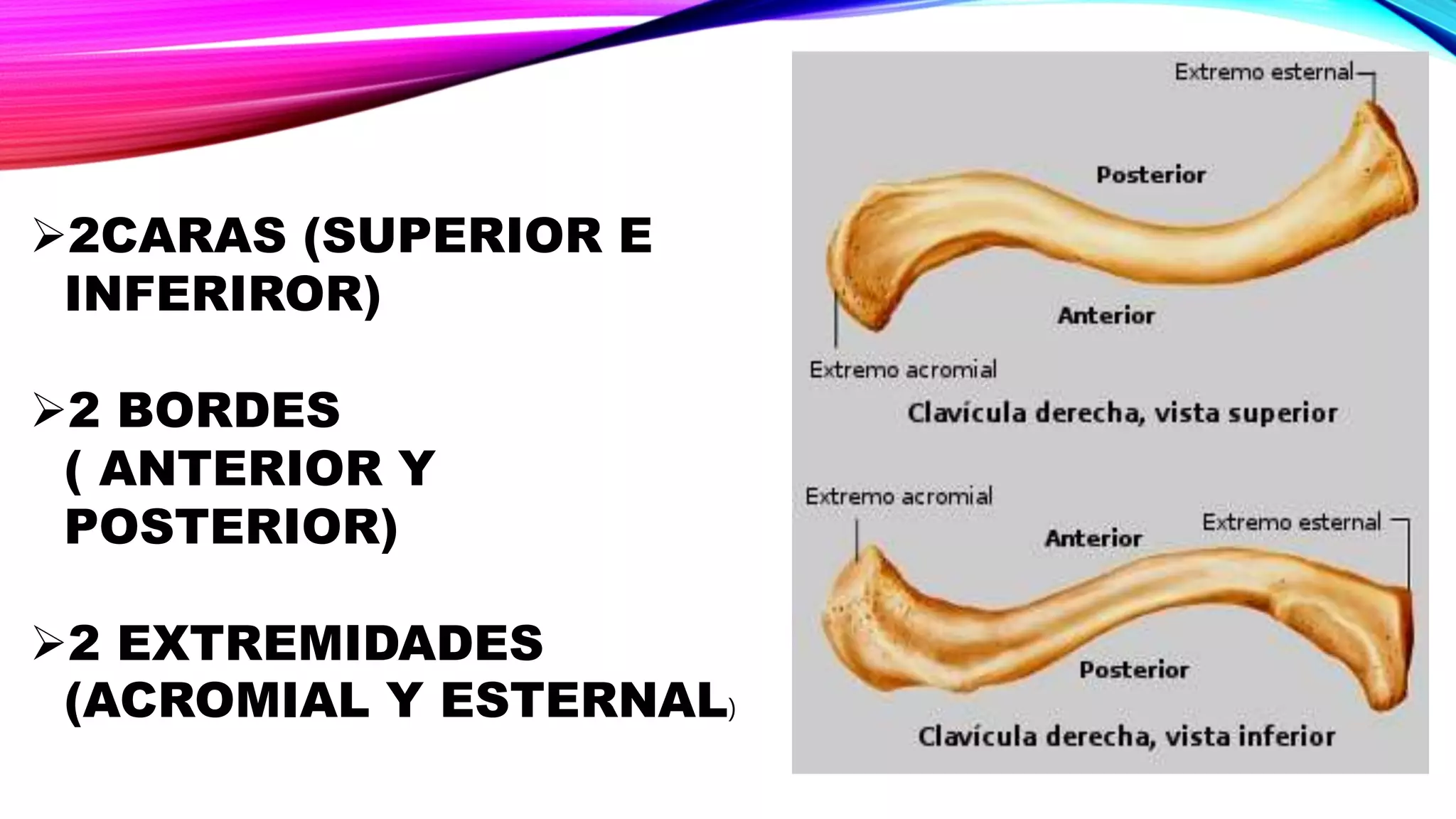 ➢2CARAS (SUPERIOR E INFERIROR)

➢2 BORDES ( ANTERIOR Y POSTERIOR)

➢2 EXTREMIDADES (ACROMIAL Y ESTERNAL)

Extremo esternal
Posterior
Anterior
Extremo acromial
Clavícula derecha, vista superior

Extremo acromial
Anterior
Extremo esternal
Posterior
Clavícula derecha, vista inferior